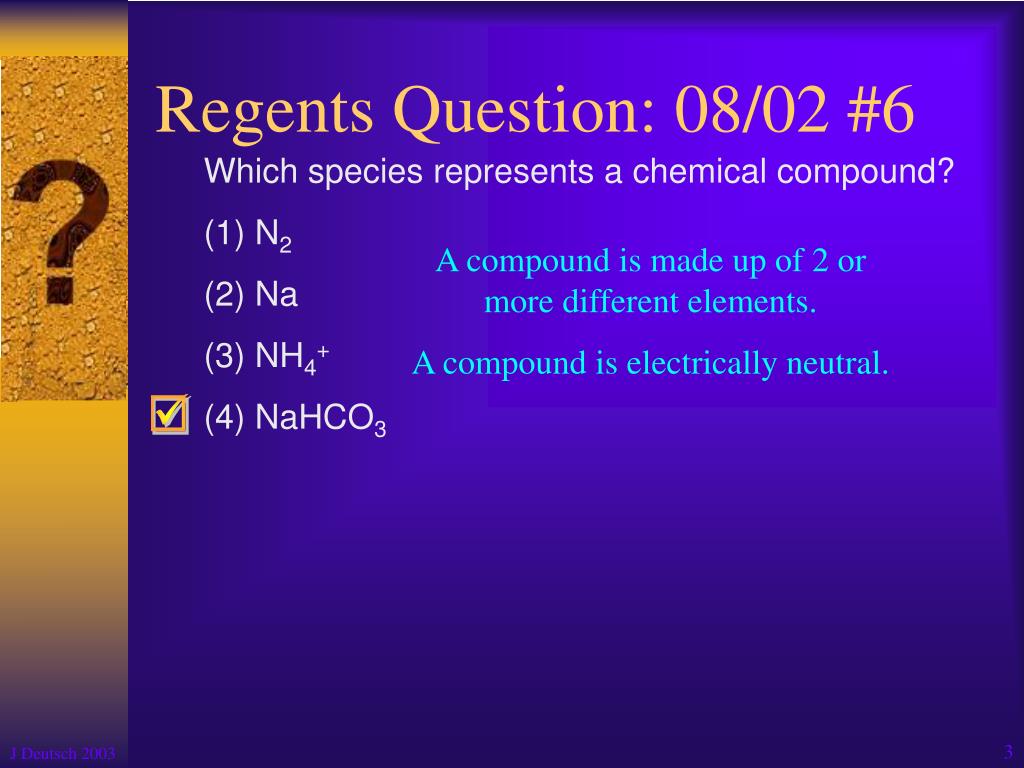 Regents Question: 08/02 #6

Which species represents a chemical compound?

(1) $N_2$

(2) Na

(3) $NH_4^+$

(4) $NaHCO_3$

A compound is made up of 2 or more different elements.

A compound is electrically neutral.

J Deutsch 2003

3